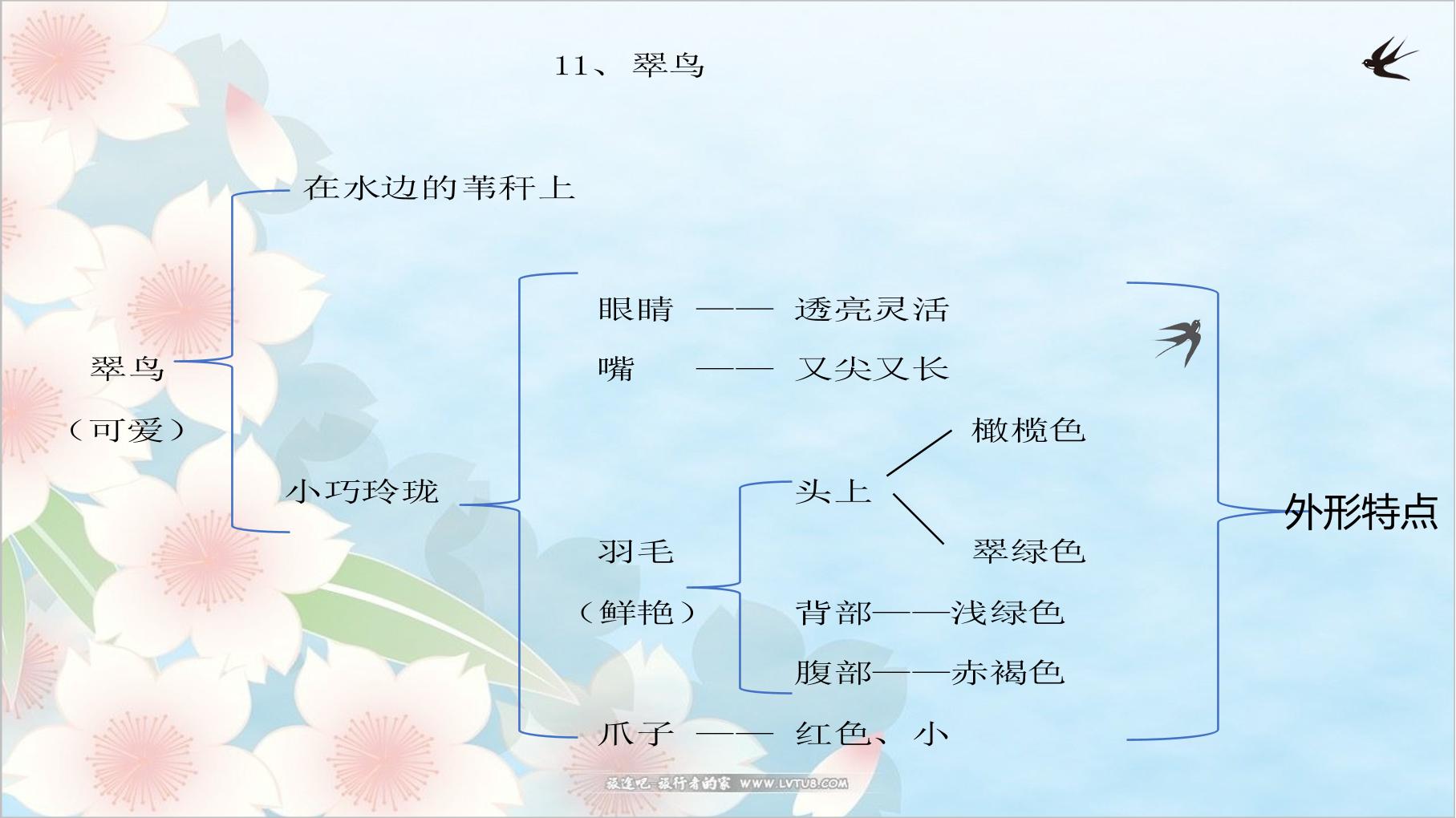 11、翠鸟

翠鸟
（可爱）

在水边的苇秆上

小巧玲珑

眼睛 —— 透亮灵活

嘴 —— 又尖又长

羽毛
（鲜艳）

头上

橄榄色

翠绿色

背部——浅绿色

腹部——赤褐色

爪子 —— 红色、小

外形特点

旅途吧-旅行者的家 WWW.LVTU8.COM